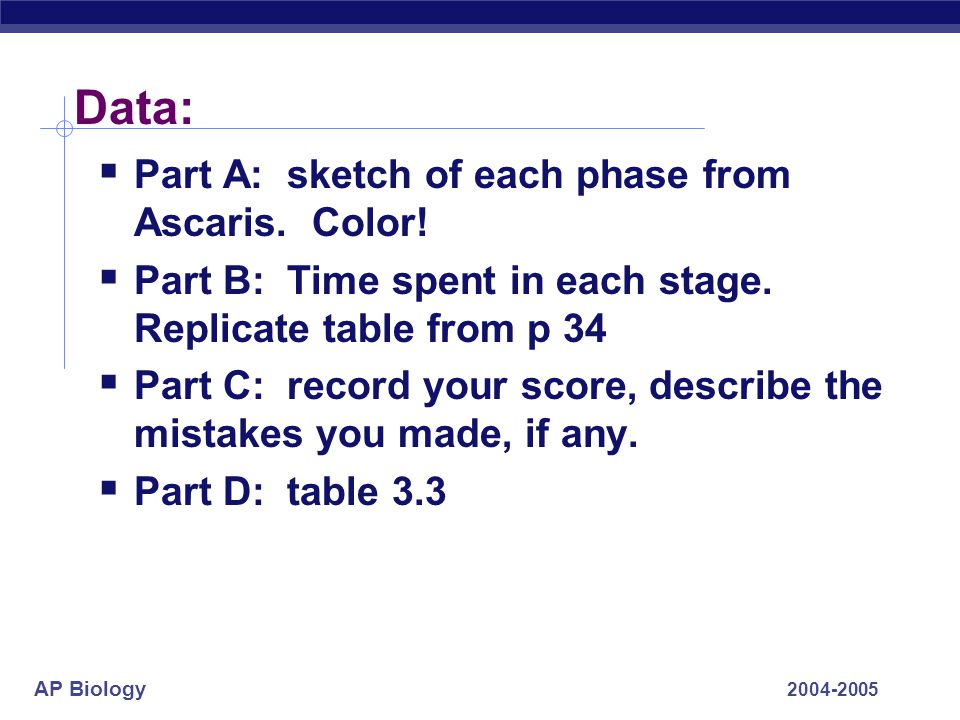 Data:

▪ Part A: sketch of each phase from Ascaris. Color!
▪ Part B: Time spent in each stage. Replicate table from p 34
▪ Part C: record your score, describe the mistakes you made, if any.
▪ Part D: table 3.3

AP Biology

2004-2005